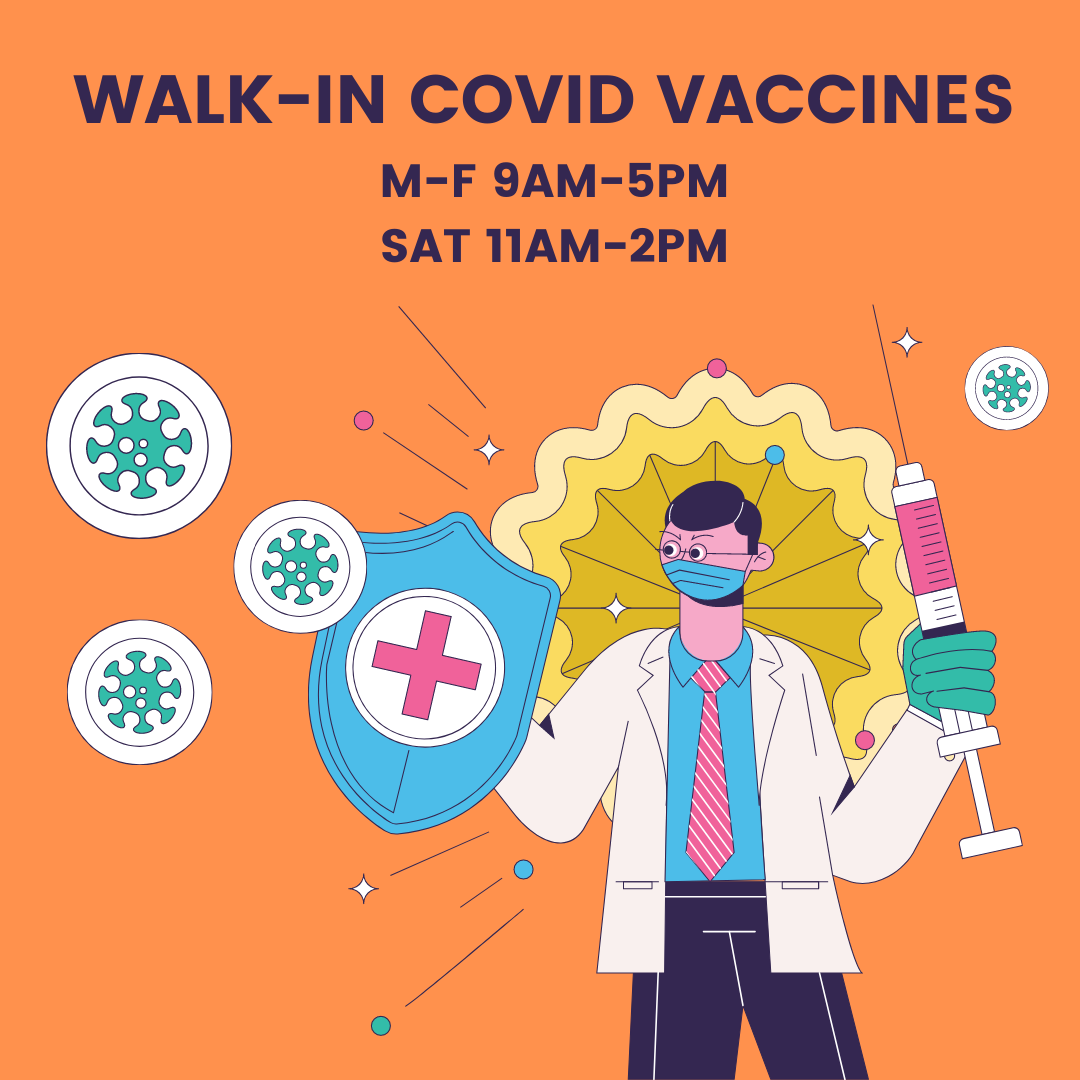 WALK-IN COVID VACCINES

M-F 9AM-5PM

SAT 11AM-2PM